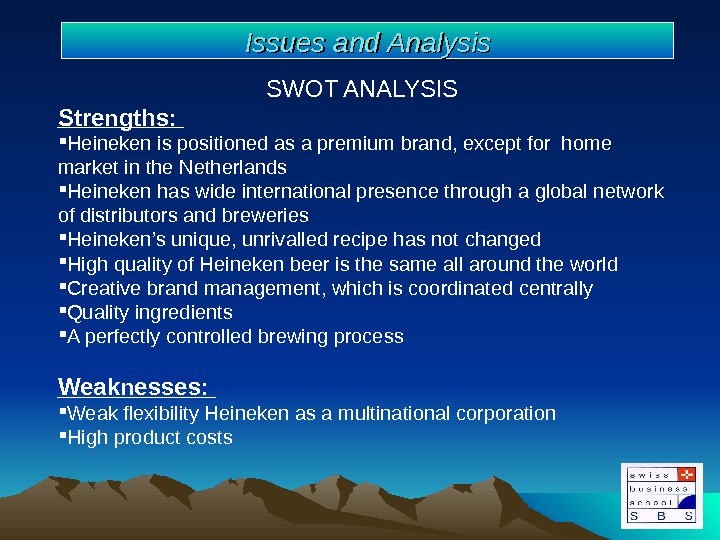 Issues and Analysis

SWOT ANALYSIS

Strengths:

▪Heineken is positioned as a premium brand, except for home market in the Netherlands
▪Heineken has wide international presence through a global network of distributors and breweries
▪Heineken's unique, unrivalled recipe has not changed
▪High quality of Heineken beer is the same all around the world
▪Creative brand management, which is coordinated centrally
▪Quality ingredients
▪A perfectly controlled brewing process

Weaknesses:

▪Weak flexibility Heineken as a multinational corporation
▪High product costs

swiss business school
S B S